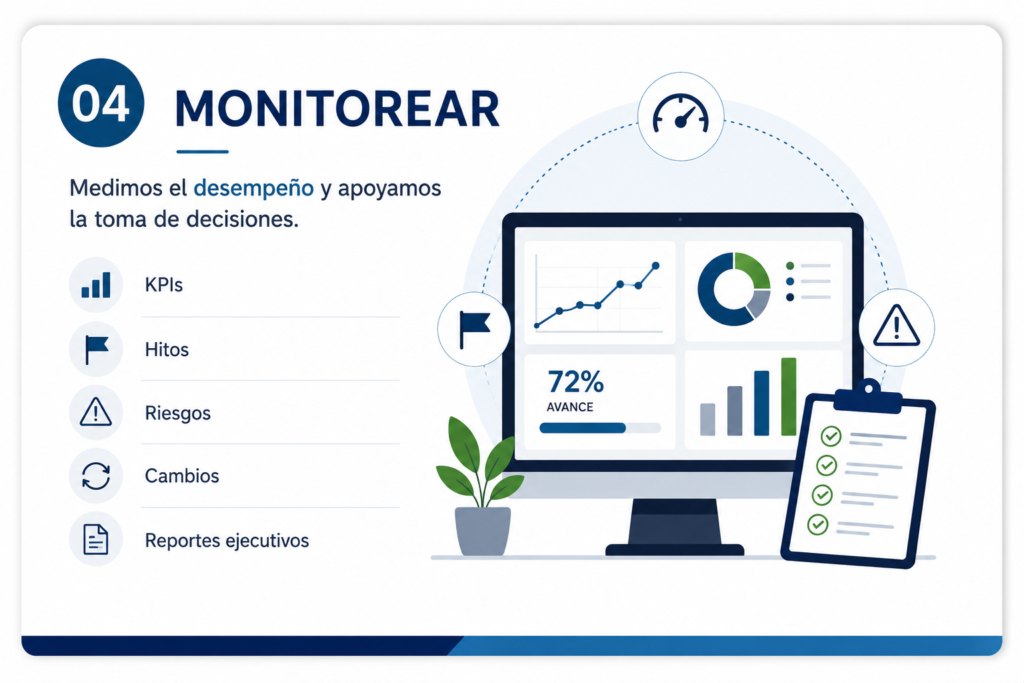 04 MONITOREAR

Medimos el desempeño y apoyamos la toma de decisiones.

KPIs

Hitos

Riesgos

Cambios

Reportes ejecutivos

72%
AVANCE